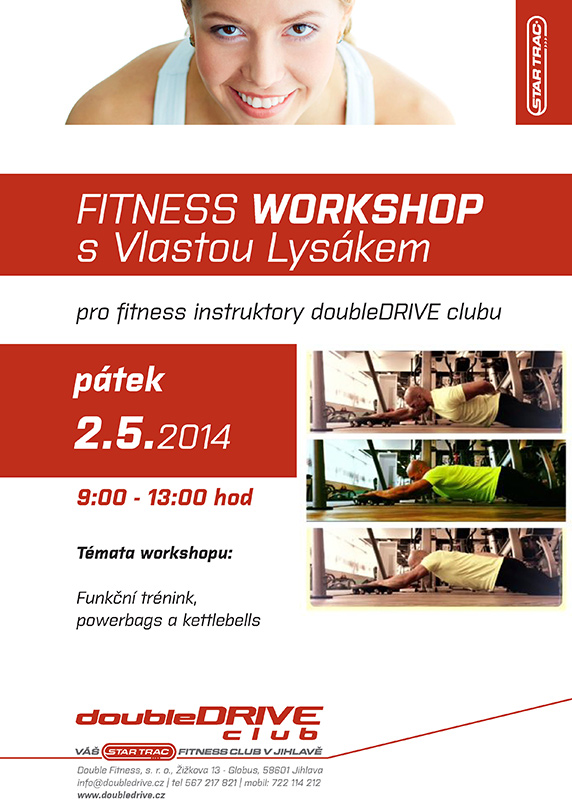 STAR TRAC

FITNESS WORKSHOP
s Vlastou Lysákem

pro fitness instruktory doubleDRIVE clubu

pátek
2.5.2014

9:00 - 13:00 hod

Témata workshopu:

Funkční trénink,
powerbags a kettlebells

doubleDRIVE club

VÁŠ STAR TRAC FITNESS CLUB V JIHLAVĚ

Double Fitness, s. r. o., Žižkova 13 - Globus, 58601 Jihlava
info@doubledrive.cz | tel 567 217 821 | mobil: 722 114 212
www.doubledrive.cz